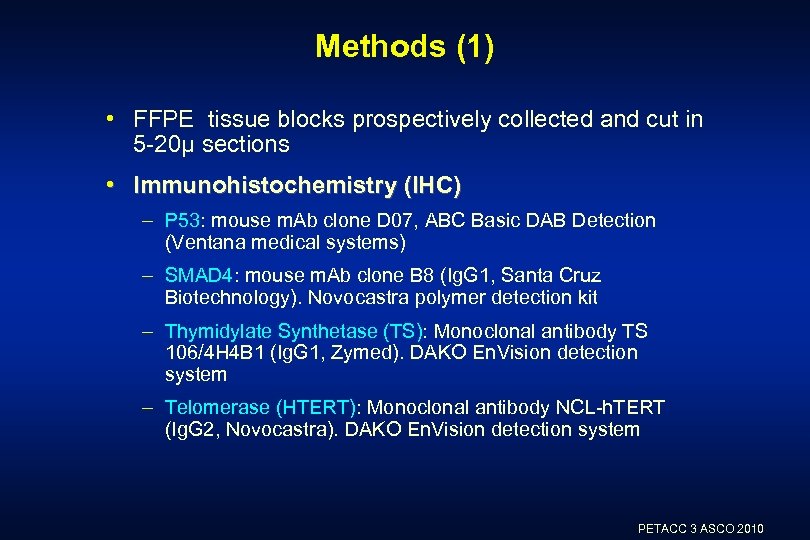 Methods (1)

• FFPE tissue blocks prospectively collected and cut in 5-20μ sections

• Immunohistochemistry (IHC)

– P53: mouse mAb clone D07, ABC Basic DAB Detection (Ventana medical systems)

– SMAD4: mouse mAb clone B8 (IgG1, Santa Cruz Biotechnology). Novocastra polymer detection kit

– Thymidylate Synthetase (TS): Monoclonal antibody TS 106/4H4B1 (IgG1, Zymed). DAKO EnVision detection system

– Telomerase (HTERT): Monoclonal antibody NCL-hTERT (IgG2, Novocastra). DAKO EnVision detection system

PETACC 3 ASCO 2010